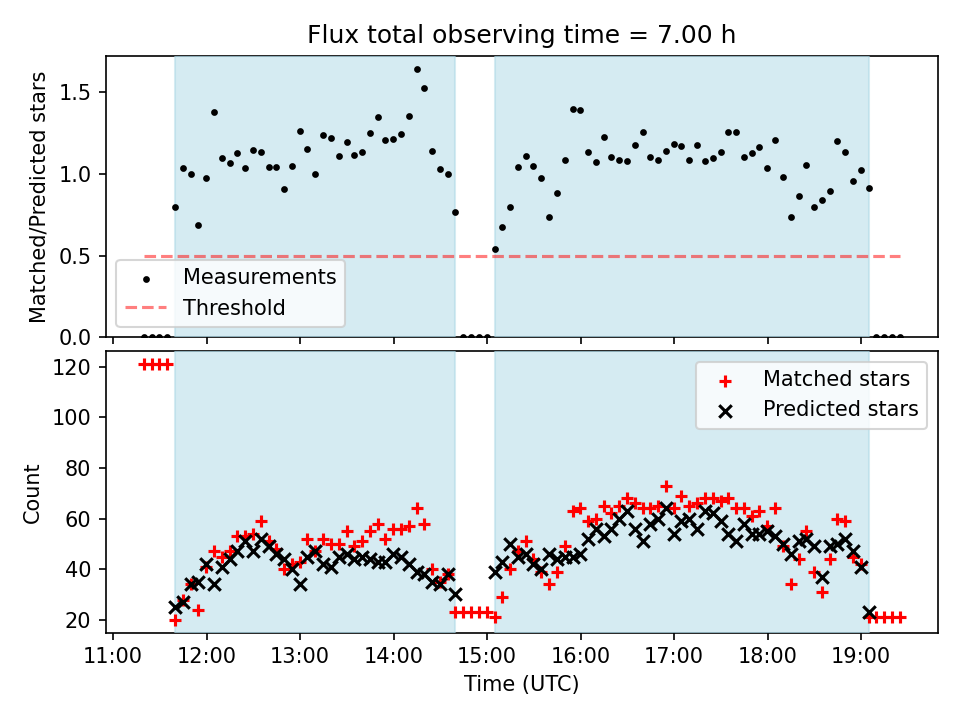 Flux total observing time = 7.00 h

Matched/Predicted stars

1.5
1.0
0.5
0.0

Measurements
Threshold

Count

120
100
80
60
40
20

Matched stars
Predicted stars

11:00 12:00 13:00 14:00 15:00 16:00 17:00 18:00 19:00

Time (UTC)